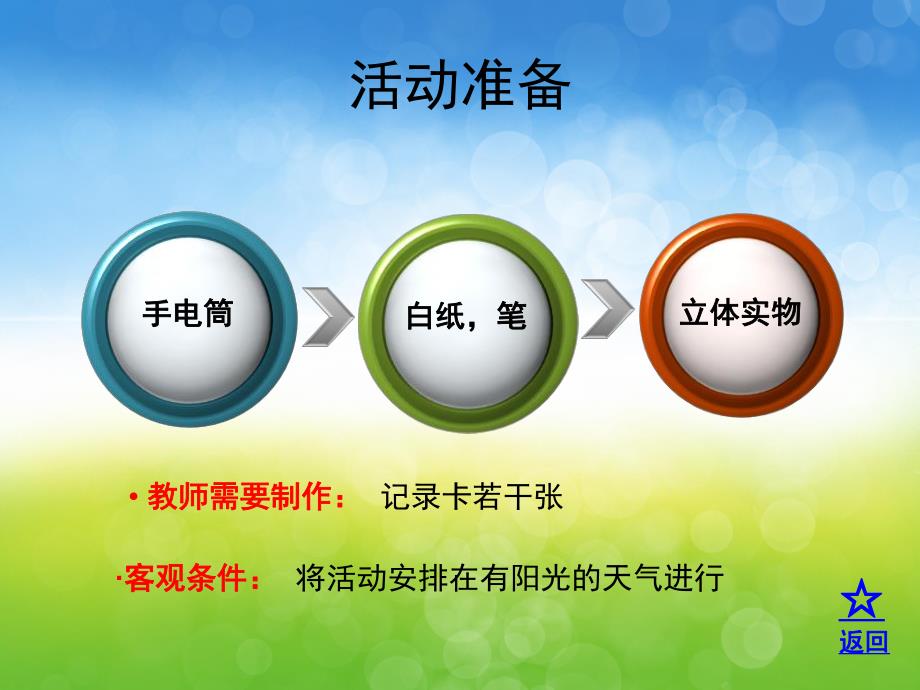 活动准备

手电筒

白纸，笔

立体实物

• 教师需要制作： 记录卡若干张

·客观条件： 将活动安排在有阳光的天气进行

☆
返回